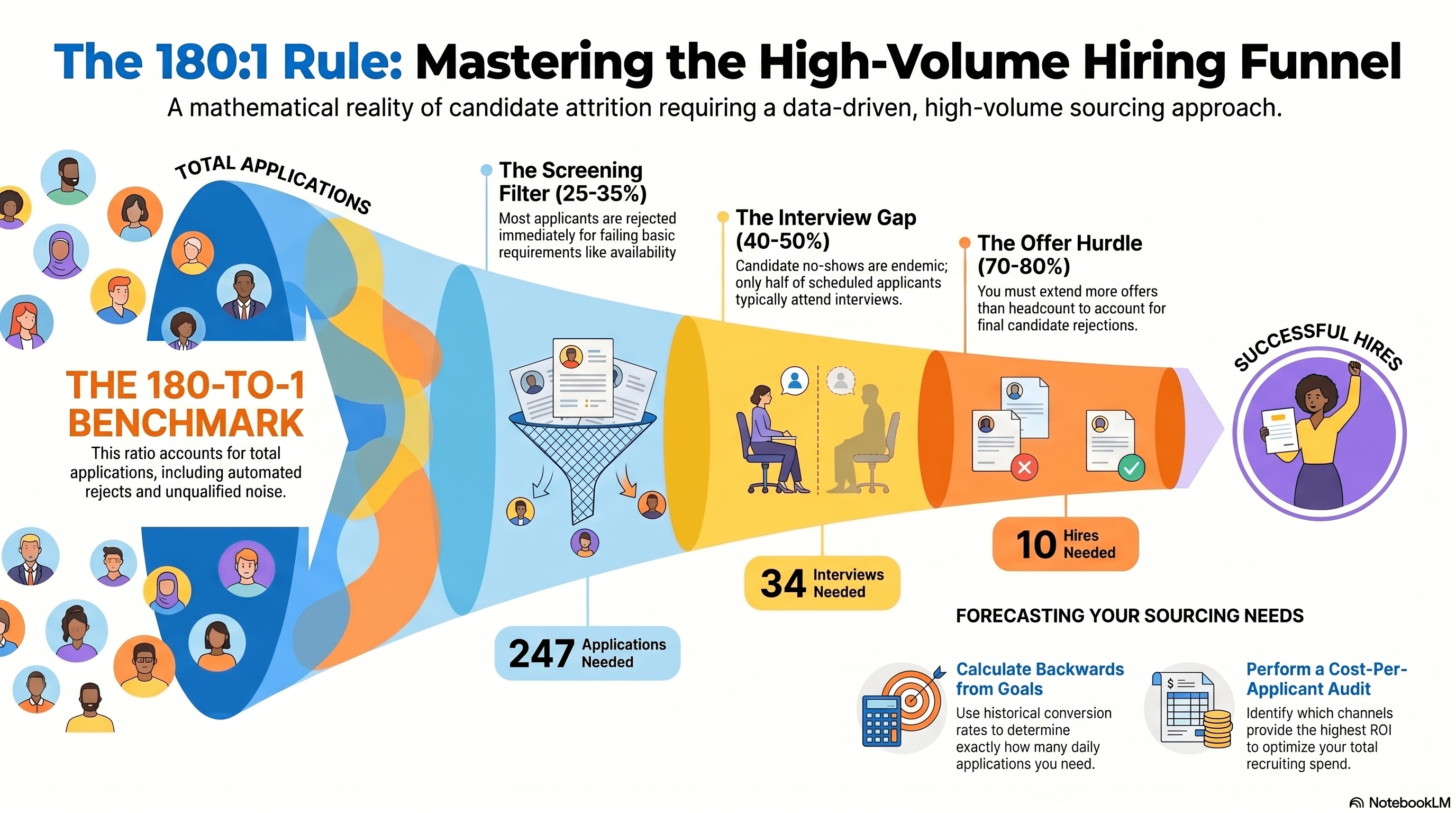 The 180:1 Rule: Mastering the High-Volume Hiring Funnel

A mathematical reality of candidate attrition requiring a data-driven, high-volume sourcing approach.

TOTAL APPLICATIONS

THE 180-TO-1 BENCHMARK

This ratio accounts for total applications, including automated rejects and unqualified noise.

The Screening Filter (25-35%)

Most applicants are rejected immediately for failing basic requirements like availability

247 Applications Needed

The Interview Gap (40-50%)

Candidate no-shows are endemic; only half of scheduled applicants typically attend interviews.

34 Interviews Needed

The Offer Hurdle (70-80%)

You must extend more offers than headcount to account for final candidate rejections.

10 Hires Needed

SUCCESSFUL HIRES

FORECASTING YOUR SOURCING NEEDS

Calculate Backwards from Goals

Use historical conversion rates to determine exactly how many daily applications you need.

Perform a Cost-Per-Applicant Audit

Identify which channels provide the highest ROI to optimize your total recruiting spend.

NotebookLM